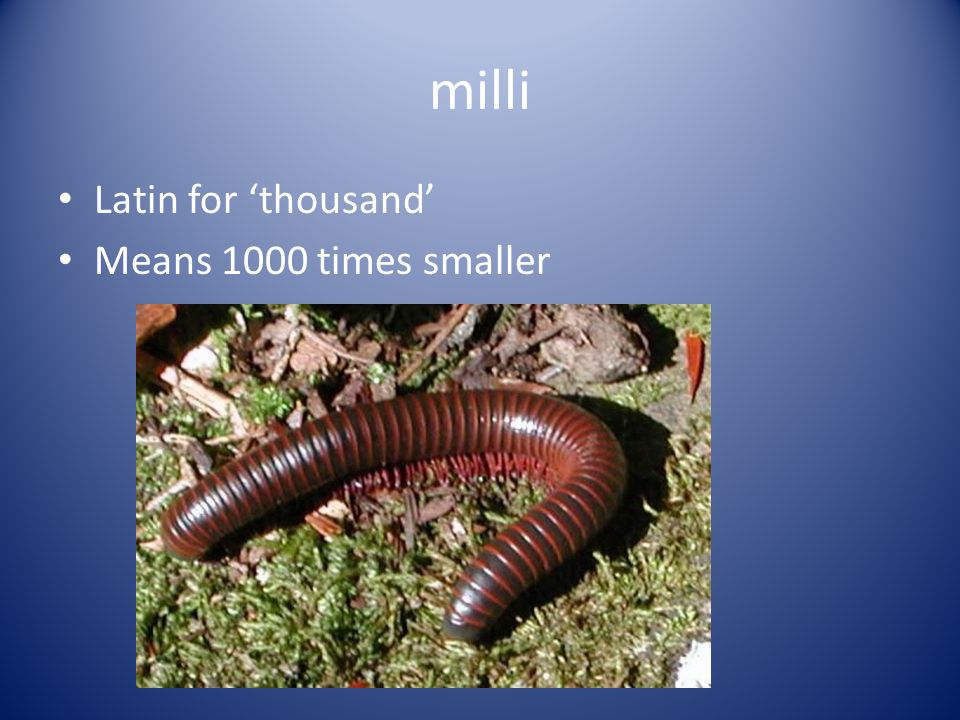 milli

• Latin for ‘thousand’
• Means 1000 times smaller